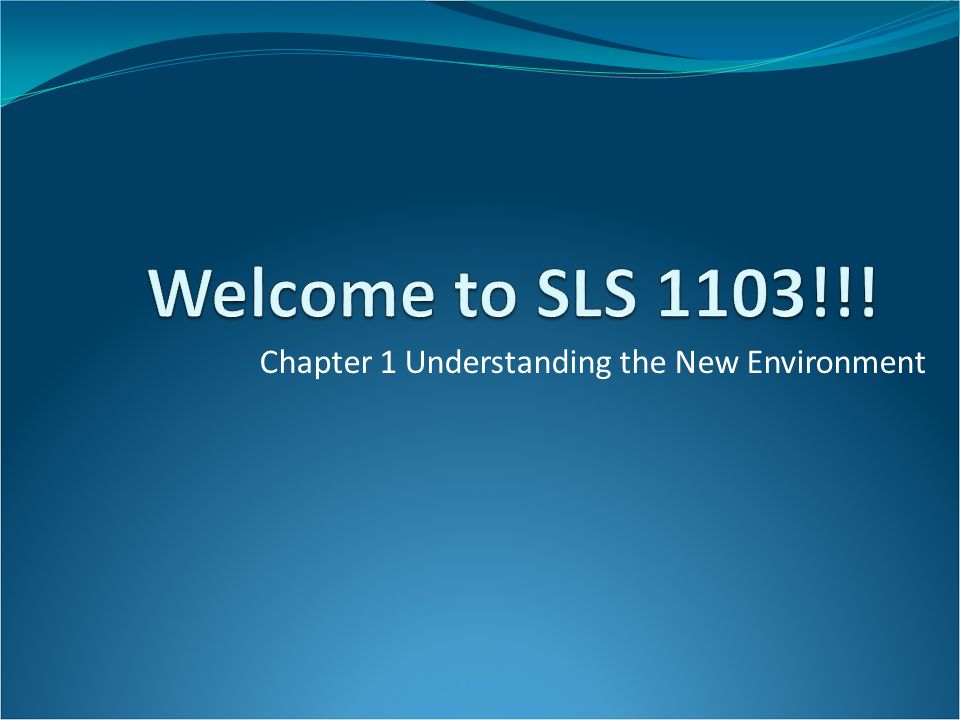 Welcome to SLS 1103!!!

Chapter 1 Understanding the New Environment